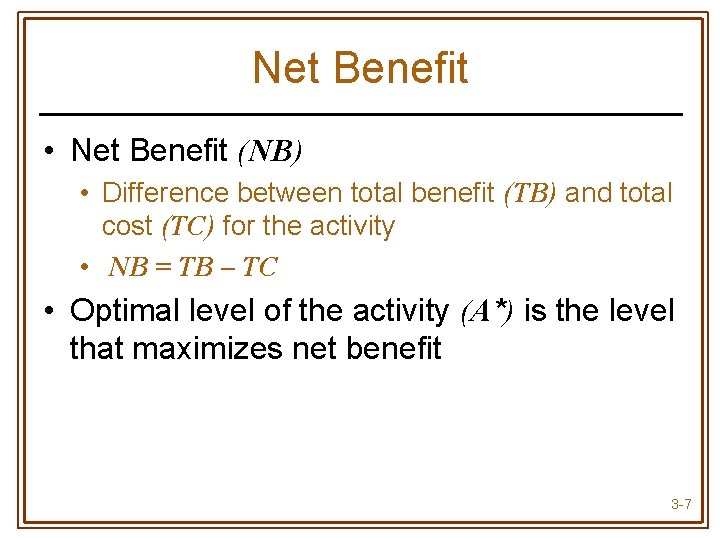 Net Benefit

• Net Benefit $(NB)$
  • Difference between total benefit $(TB)$ and total cost $(TC)$ for the activity
  • $NB = TB - TC$
• Optimal level of the activity $(A^*)$ is the level that maximizes net benefit

3-7